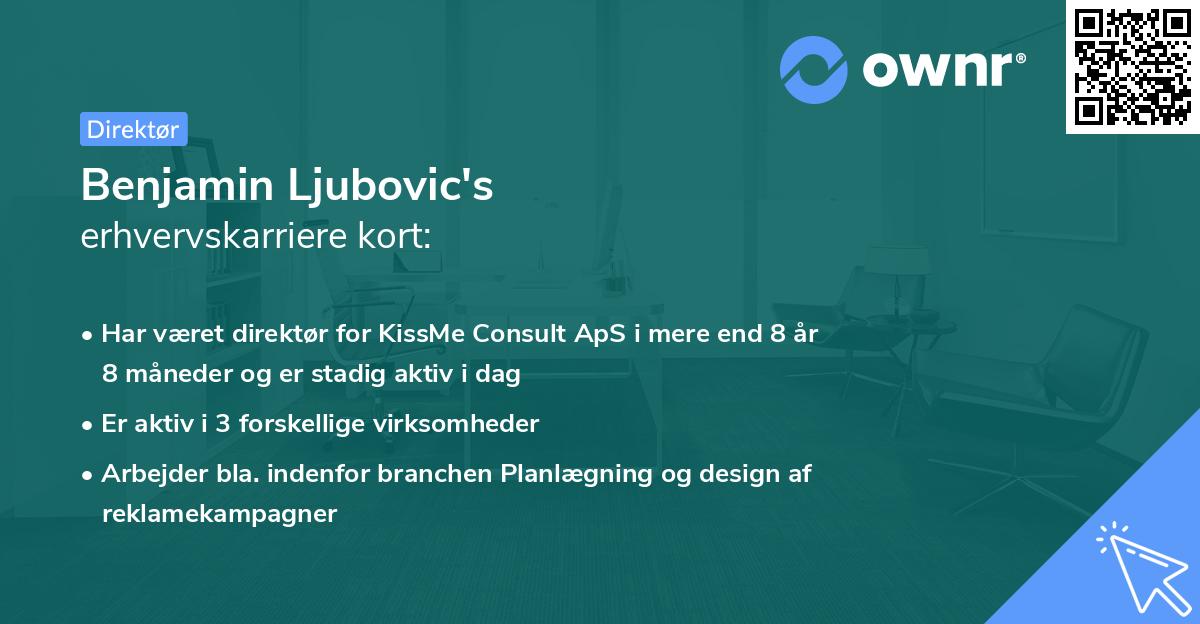 ownr®

Direktør

Benjamin Ljubovic's
erhvervskarriere kort:

• Har været direktør for KissMe Consult ApS i mere end 8 år 8 måneder og er stadig aktiv i dag
• Er aktiv i 3 forskellige virksomheder
• Arbejder bla. indenfor branchen Planlægning og design af reklamekampagner